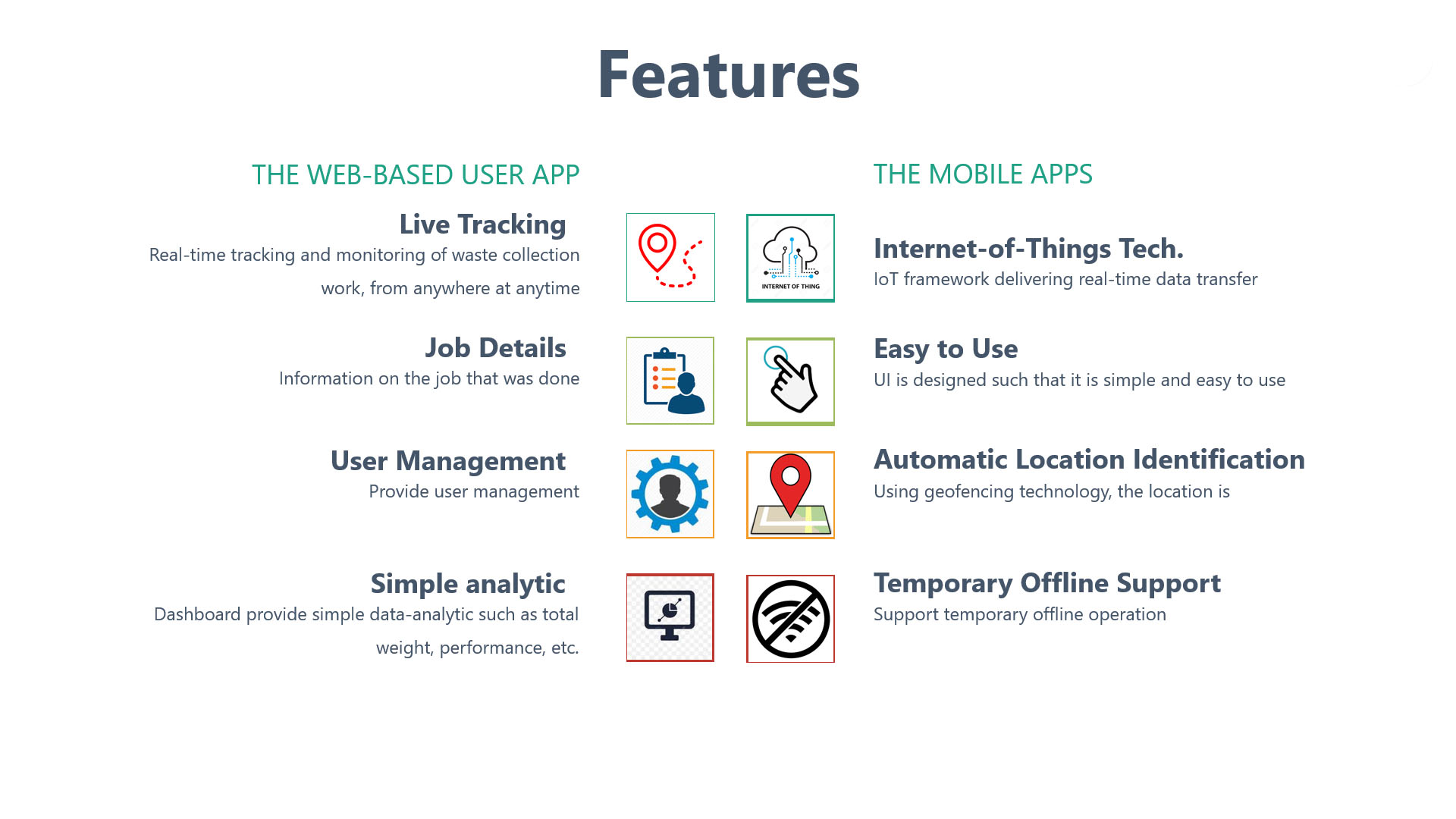 Features

THE WEB-BASED USER APP

Live Tracking
Real-time tracking and monitoring of waste collection work, from anywhere at anytime

Job Details
Information on the job that was done

User Management
Provide user management

Simple analytic
Dashboard provide simple data-analytic such as total weight, performance, etc.

THE MOBILE APPS

INTERNET OF THING

Internet-of-Things Tech.
IoT framework delivering real-time data transfer

Easy to Use
UI is designed such that it is simple and easy to use

Automatic Location Identification
Using geofencing technology, the location is

Temporary Offline Support
Support temporary offline operation